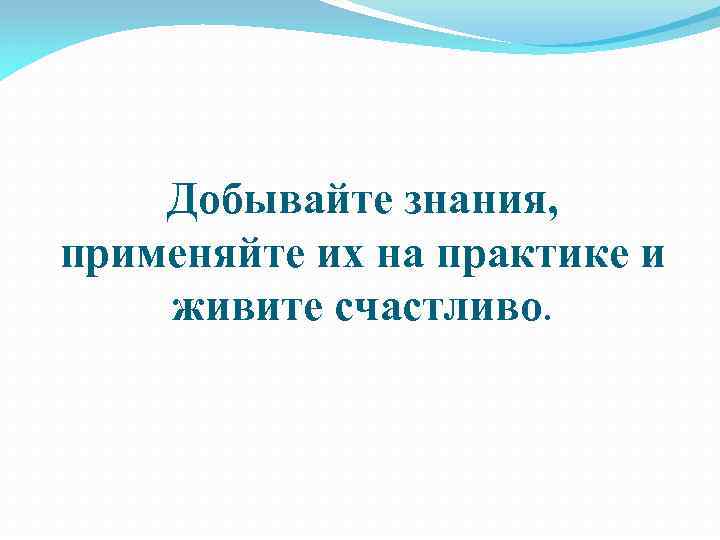 Добывайте знания, применяйте их на практике и живите счастливо.